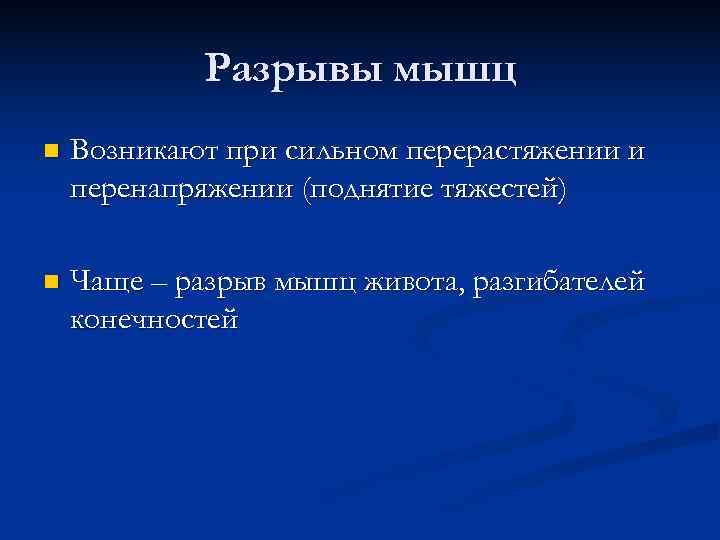 Разрывы мышц

Возникают при сильном перерастяжении и перенапряжении (поднятие тяжестей)

Чаще – разрыв мышц живота, разгибателей конечностей